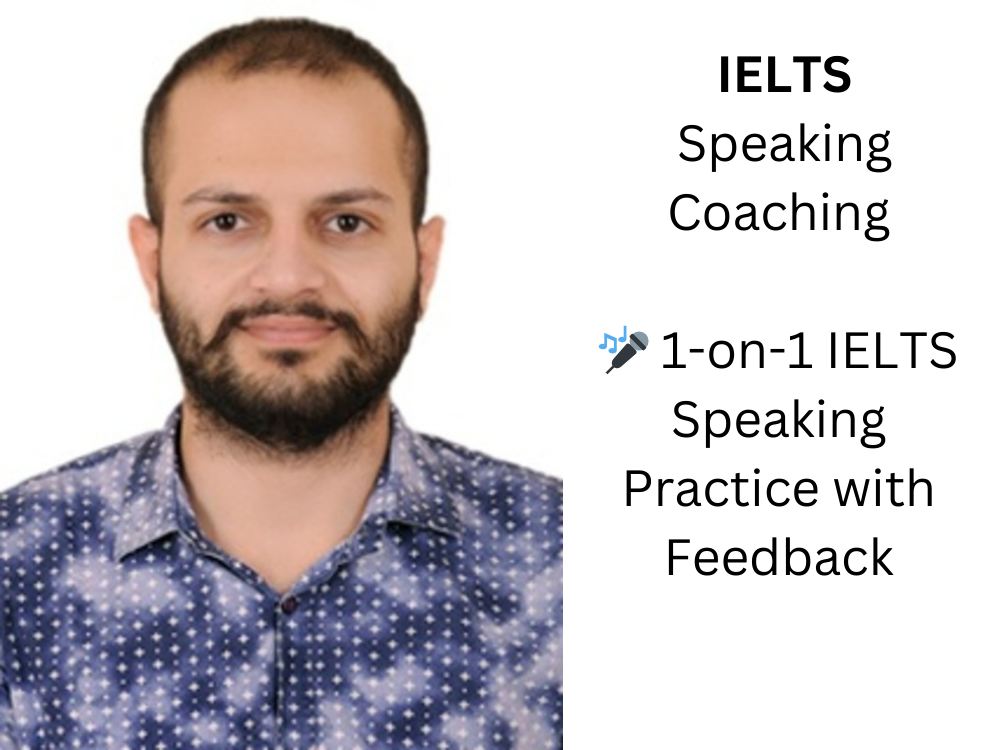 IELTS
Speaking
Coaching

🎤 1-on-1 IELTS Speaking Practice with Feedback